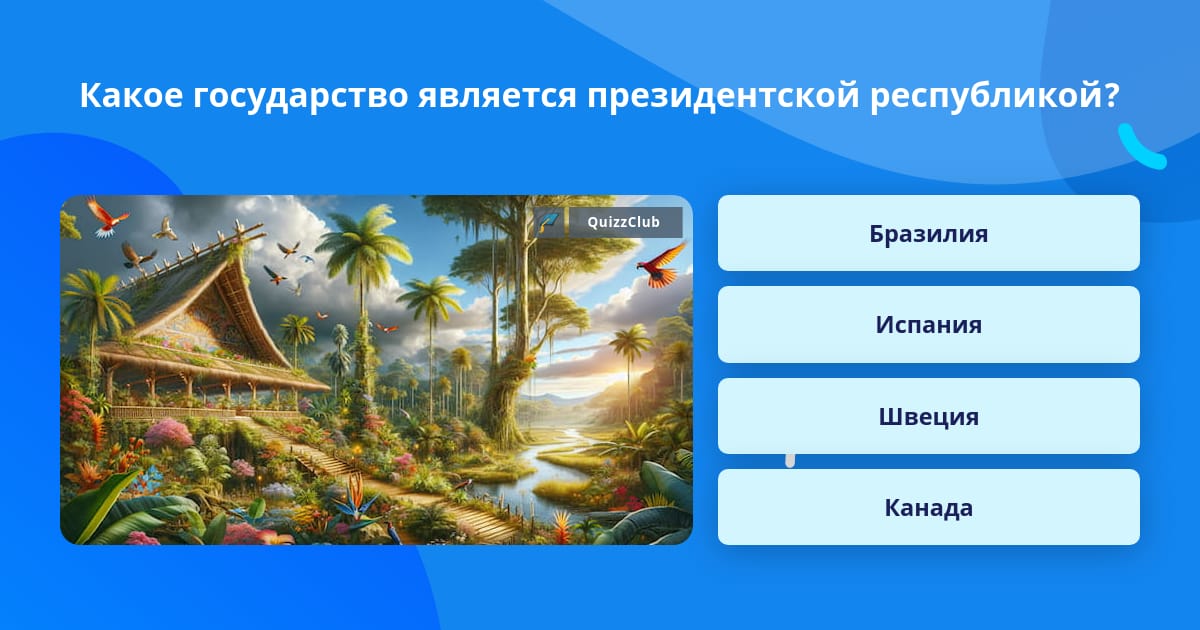 Какое государство является президентской республикой?

QuizzClub

Бразилия

Испания

Швеция

Канада